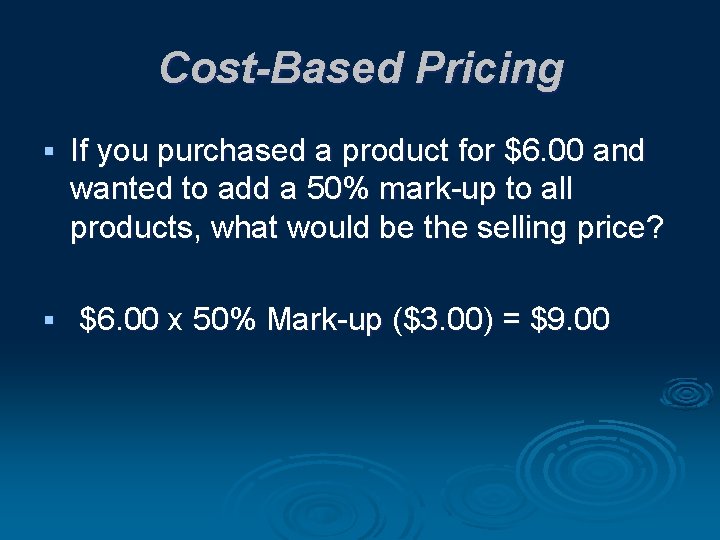 Cost-Based Pricing

▪ If you purchased a product for \$6.00 and wanted to add a 50% mark-up to all products, what would be the selling price?

▪ \$6.00 x 50% Mark-up (\$3.00) = \$9.00